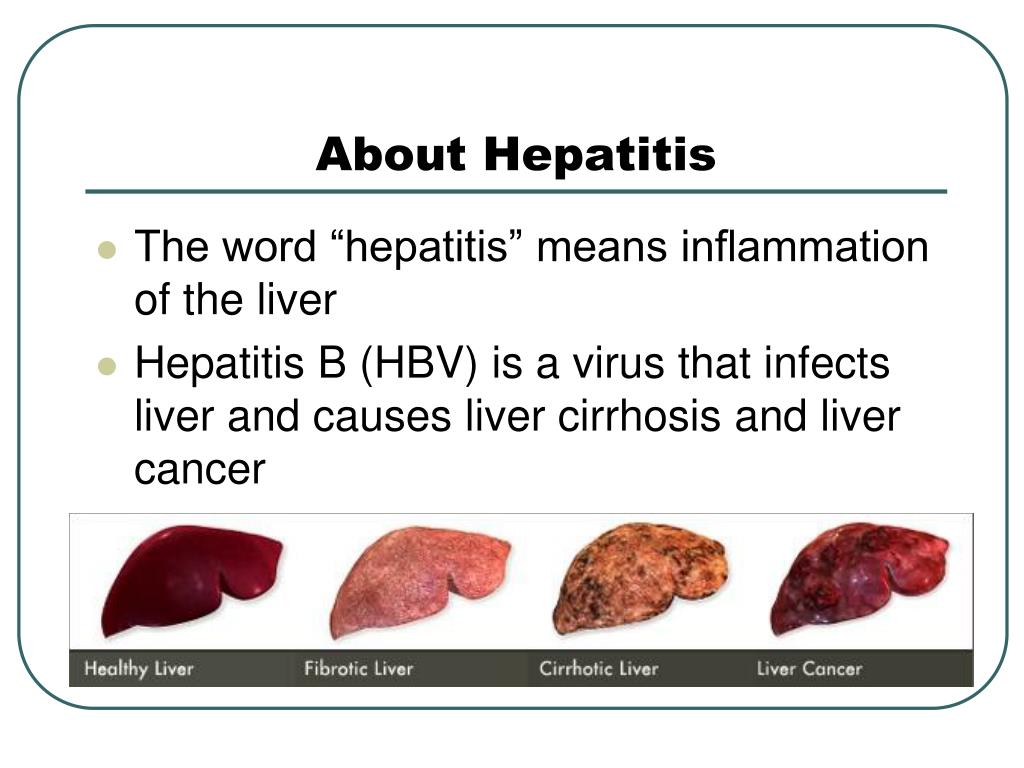 About Hepatitis

- The word “hepatitis” means inflammation of the liver
- Hepatitis B (HBV) is a virus that infects liver and causes liver cirrhosis and liver cancer

Healthy Liver
Fibrotic Liver
Cirrhotic Liver
Liver Cancer